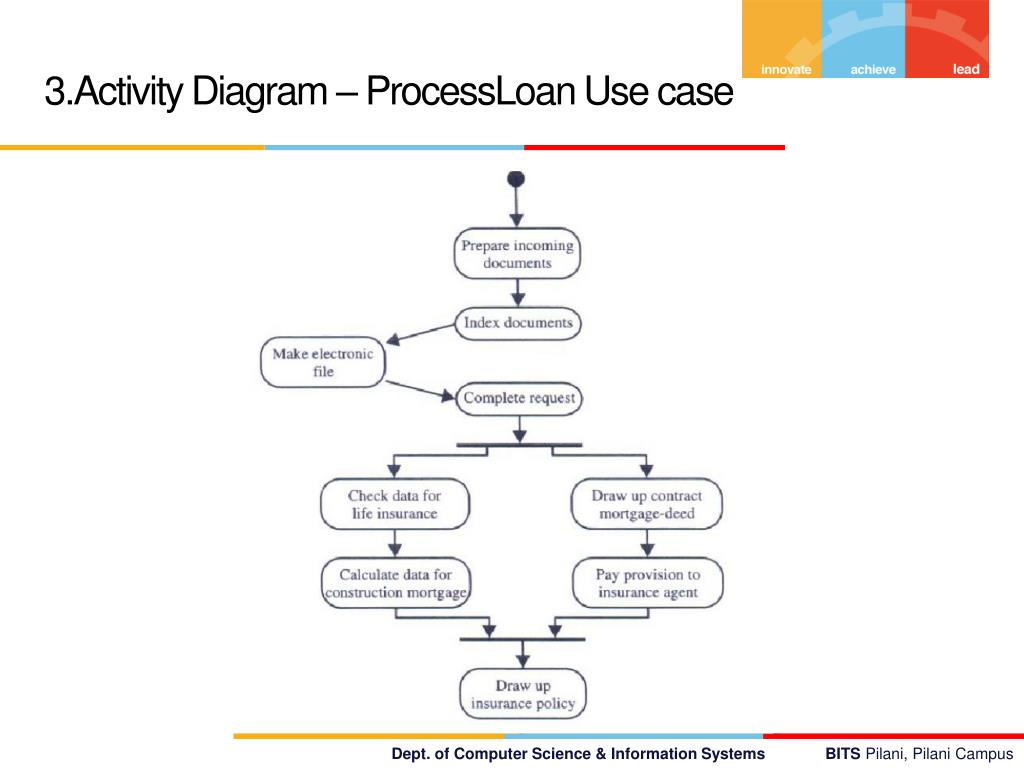 innovate achieve lead

3.Activity Diagram – ProcessLoan Use case

Prepare incoming documents

Index documents

Make electronic file

Complete request

Check data for life insurance

Draw up contract mortgage-deed

Calculate data for construction mortgage

Pay provision to insurance agent

Draw up insurance policy

Dept. of Computer Science & Information Systems

BITS Pilani, Pilani Campus